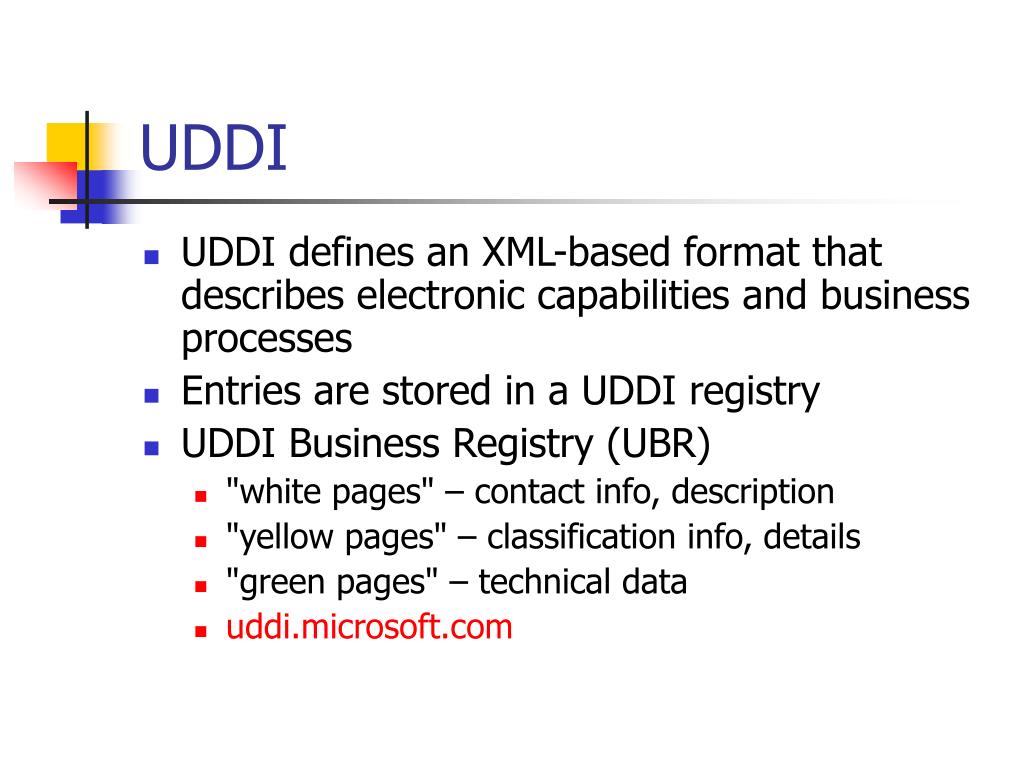 UDDI

- UDDI defines an XML-based format that describes electronic capabilities and business processes
- Entries are stored in a UDDI registry
- UDDI Business Registry (UBR)
  - "white pages" – contact info, description
  - "yellow pages" – classification info, details
  - "green pages" – technical data
  - uddi.microsoft.com